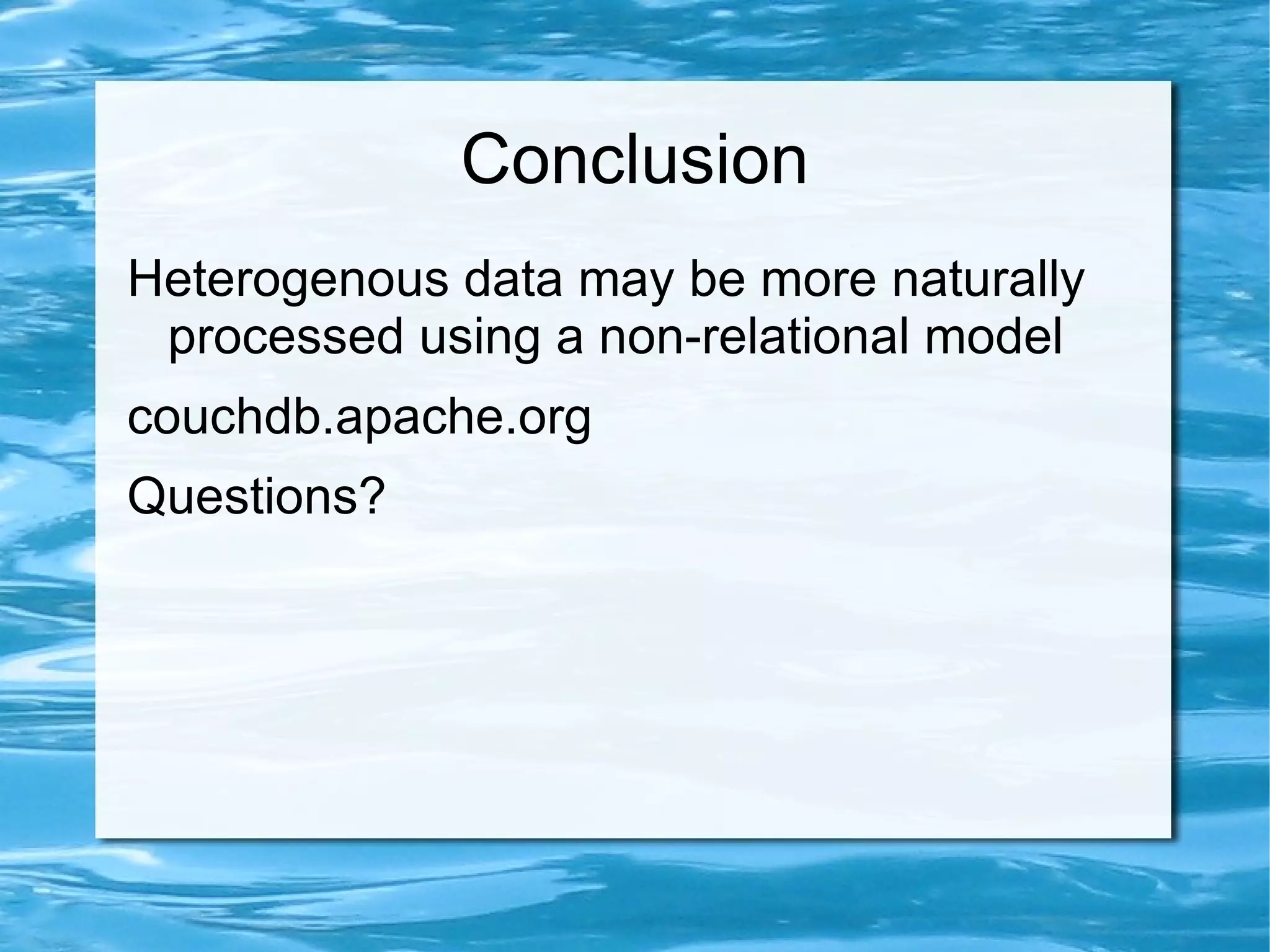 Conclusion

Heterogenous data may be more naturally processed using a non-relational model

couchdb.apache.org

Questions?